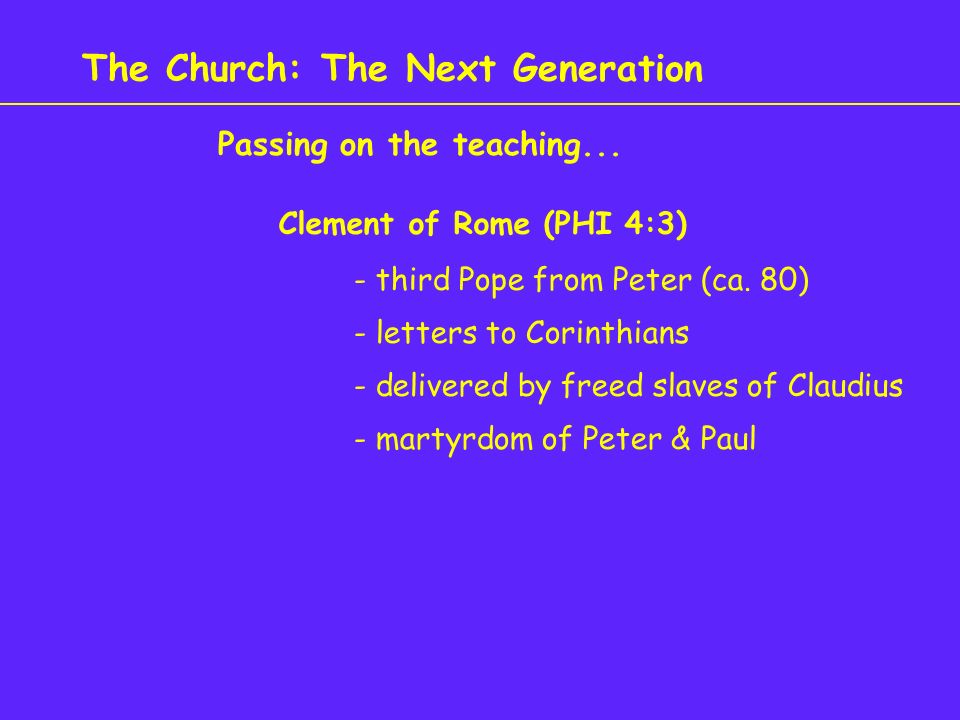 The Church: The Next Generation

Passing on the teaching...

Clement of Rome (PHI 4:3)

- third Pope from Peter (ca. 80)

- letters to Corinthians

- delivered by freed slaves of Claudius

- martyrdom of Peter & Paul